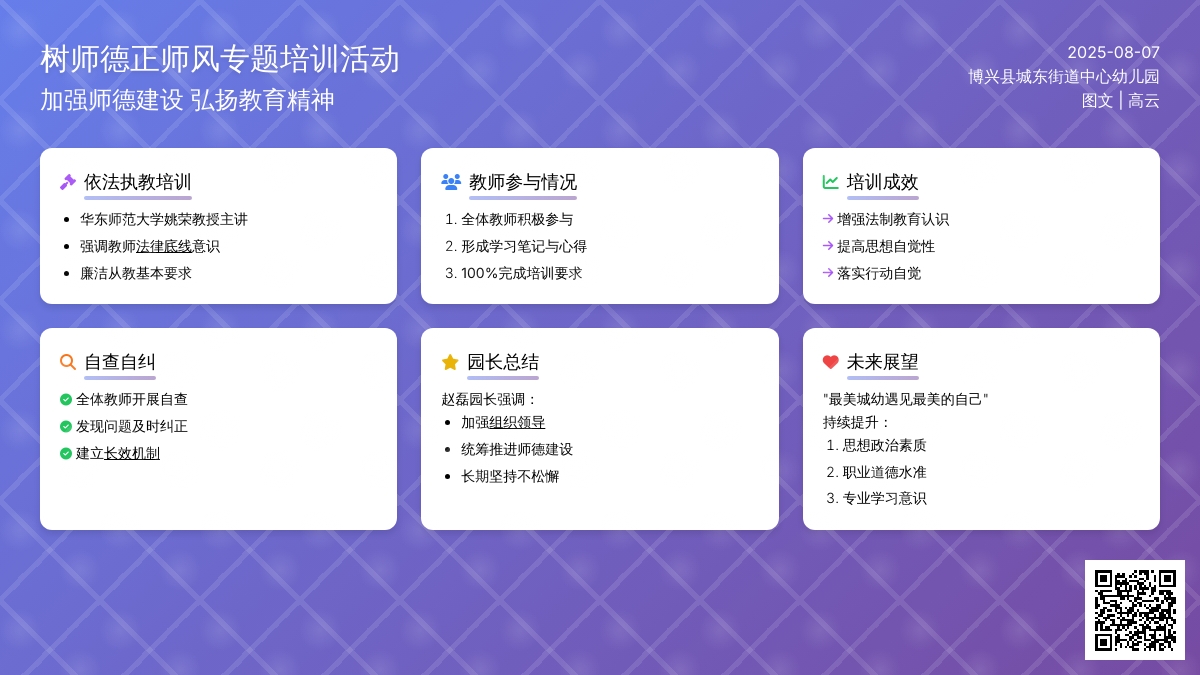 树师德正师风专题培训活动
加强师德建设 弘扬教育精神

2025-08-07
博兴县城东街道中心幼儿园
图文 | 高云

依法执教培训
- 华东师范大学姚荣教授主讲
- 强调教师法律底线意识
- 廉洁从教基本要求

教师参与情况
1. 全体教师积极参与
2. 形成学习笔记与心得
3. 100%完成培训要求

培训成效
→ 增强法制教育认识
→ 提高思想自觉性
→ 落实行动自觉

自查自纠
全体教师开展自查
发现问题及时纠正
建立长效机制

园长总结
赵磊园长强调：
- 加强组织领导
- 统筹推进师德建设
- 长期坚持不松懈

未来展望
"最美城幼遇见最美的自己"
持续提升：
1. 思想政治素质
2. 职业道德水准
3. 专业学习意识